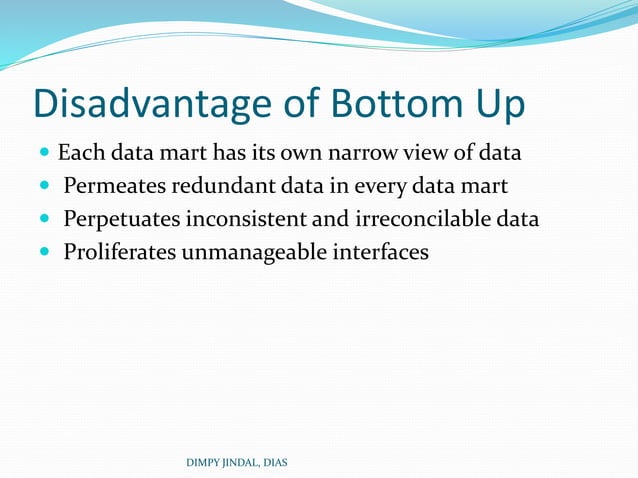 Disadvantage of Bottom Up

- Each data mart has its own narrow view of data
- Permeates redundant data in every data mart
- Perpetuates inconsistent and irreconcilable data
- Proliferates unmanageable interfaces

DIMPY JINDAL, DIAS